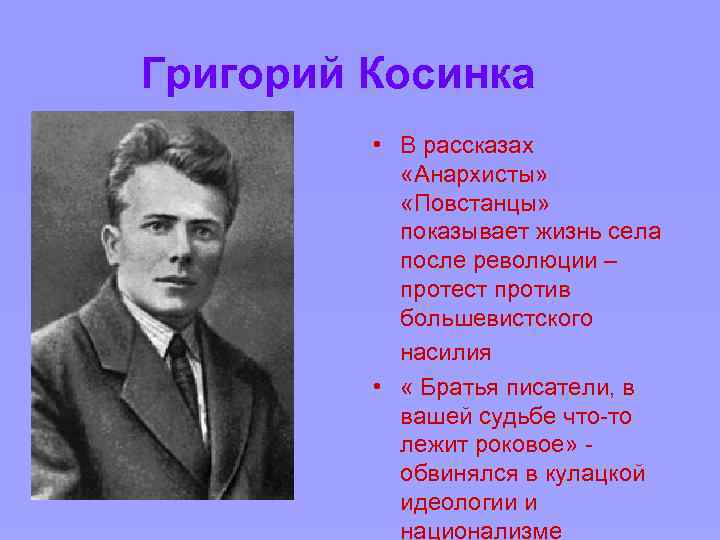 Григорий Косинка

• В рассказах «Анархисты» «Повстанцы» показывает жизнь села после революции – протест против большевистского насилия

• « Братья писатели, в вашей судьбе что-то лежит роковое» - обвинялся в кулацкой идеологии и национализме